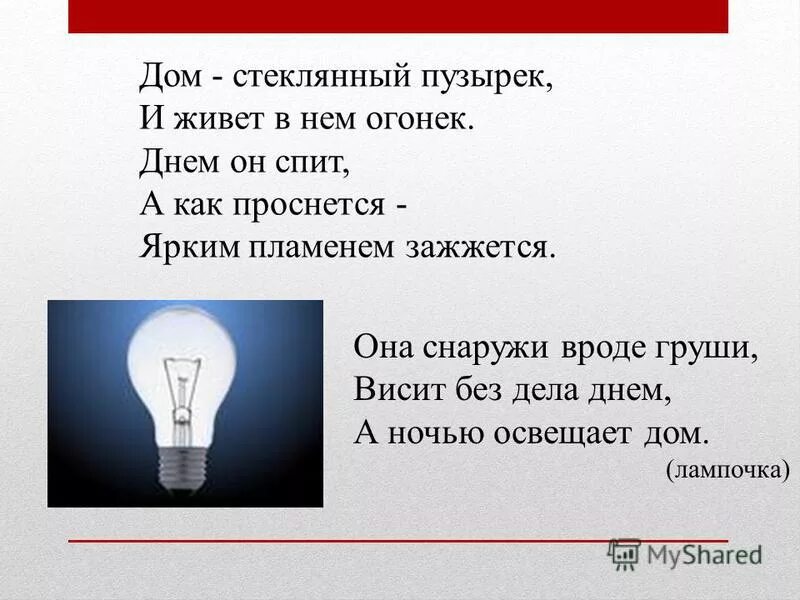 Дом - стеклянный пузырек,
И живет в нем огонек.
Днем он спит,
А как проснется -
Ярким пламенем зажжется.

Она снаружи вроде груши,
Висит без дела днем,
А ночью освещает дом.
(лампочка)

MyShared